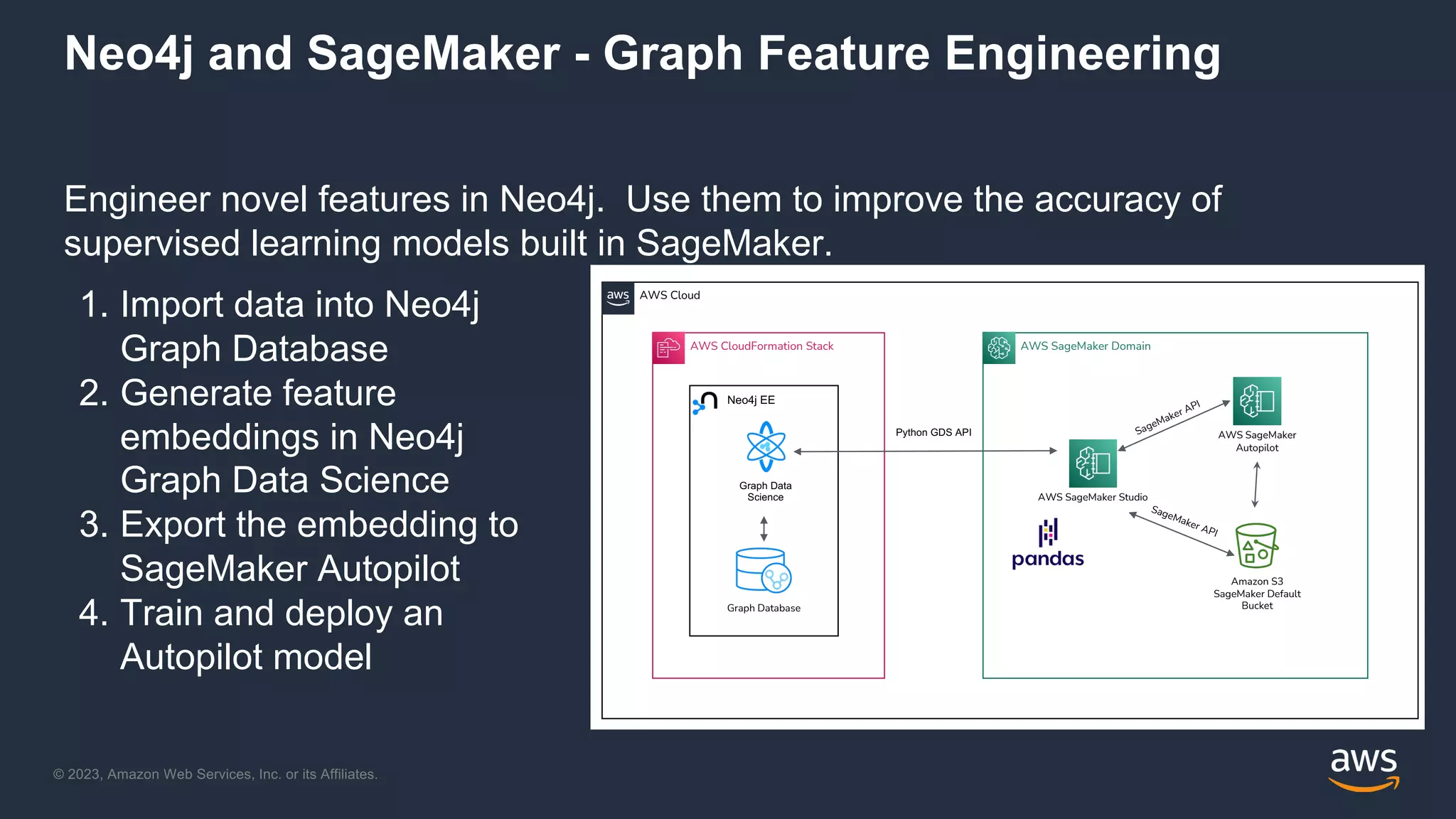 Neo4j and SageMaker - Graph Feature Engineering

Engineer novel features in Neo4j. Use them to improve the accuracy of supervised learning models built in SageMaker.

1. Import data into Neo4j Graph Database
2. Generate feature embeddings in Neo4j Graph Data Science
3. Export the embedding to SageMaker Autopilot
4. Train and deploy an Autopilot model

aws AWS Cloud

AWS CloudFormation Stack

Neo4j EE

Graph Data Science

Graph Database

Python GDS API

AWS SageMaker Domain

SageMaker API

AWS SageMaker Autopilot

AWS SageMaker Studio

SageMaker API

pandas

Amazon S3 SageMaker Default Bucket

© 2023, Amazon Web Services, Inc. or its Affiliates.

aws